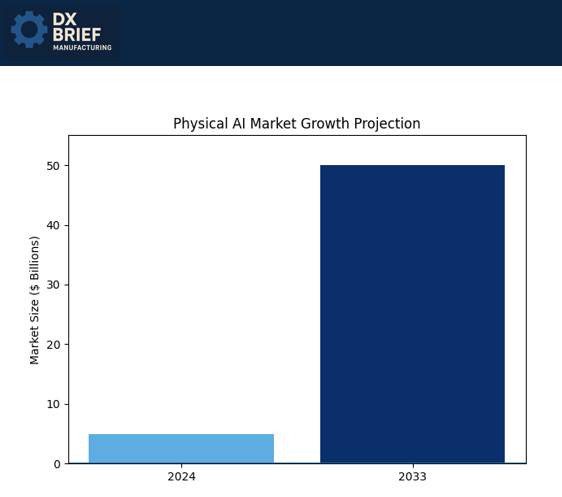 DX
BRIEF
MANUFACTURING

Physical AI Market Growth Projection

Market Size ($ Billions)

50
40
30
20
10
0

2024
2033